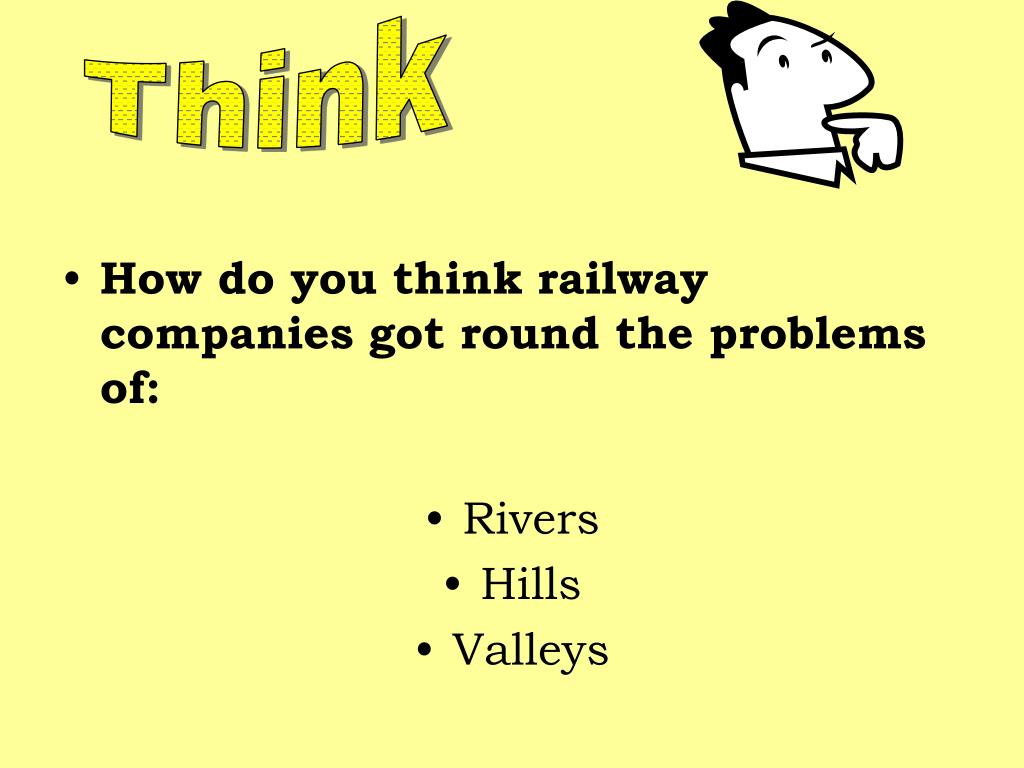 Think

• How do you think railway companies got round the problems of:

• Rivers
• Hills
• Valleys